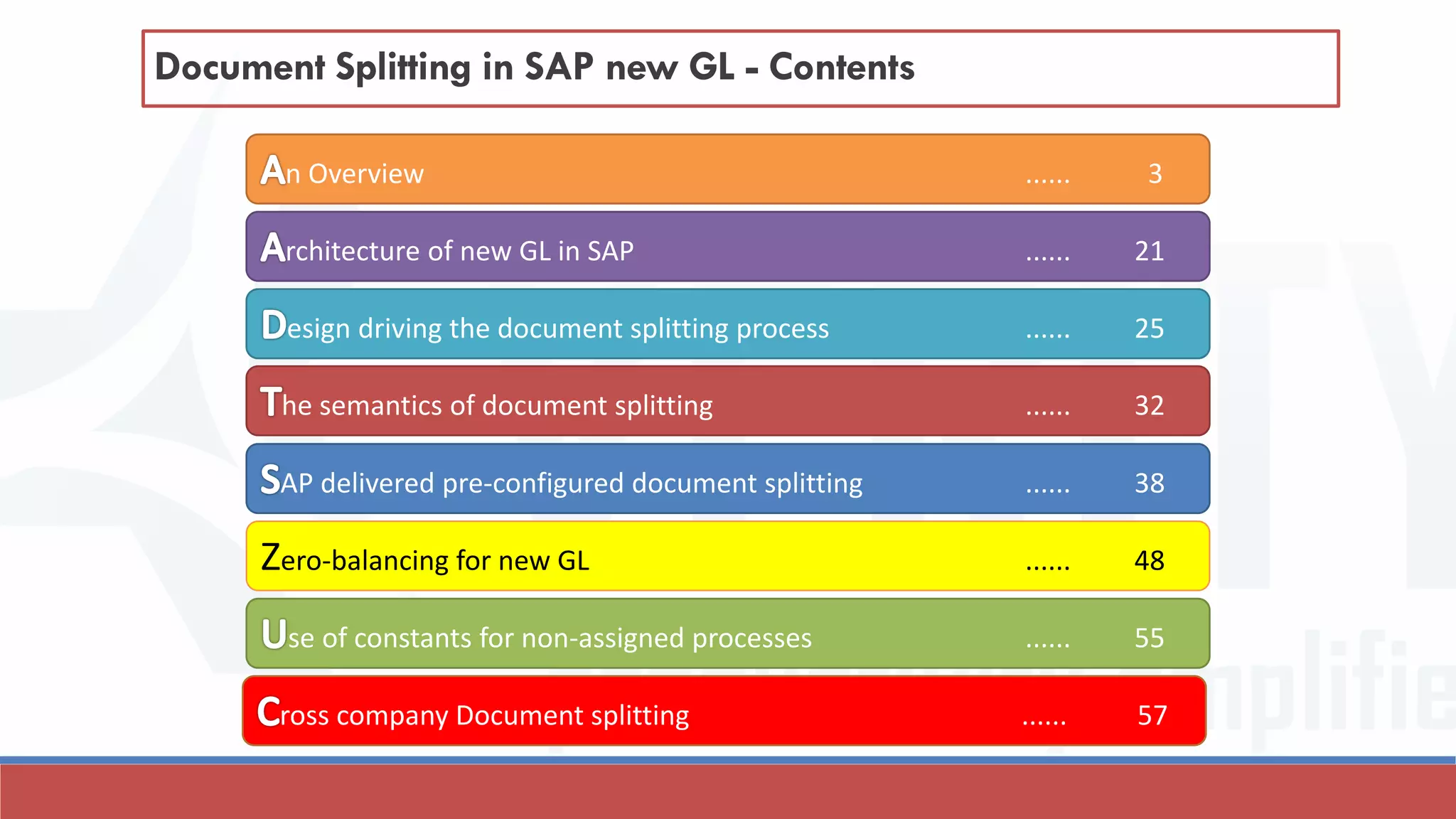 Document Splitting in SAP new GL - Contents

An Overview ...... 3

Architecture of new GL in SAP ...... 21

Design driving the document splitting process ...... 25

The semantics of document splitting ...... 32

SAP delivered pre-configured document splitting ...... 38

Zero-balancing for new GL ...... 48

Use of constants for non-assigned processes ...... 55

Cross company Document splitting ...... 57